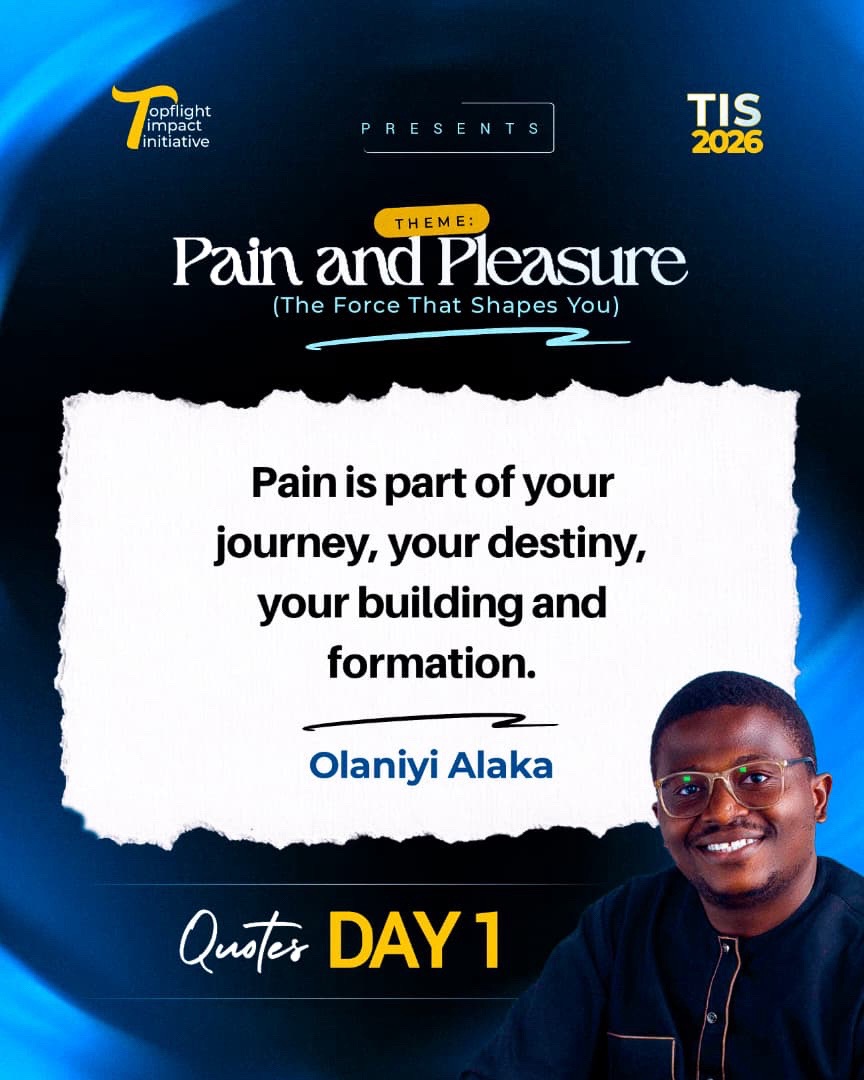 Topflight impact initiative

PRESENTS

TIS 2026

THEME:
Pain and Pleasure
(The Force That Shapes You)

Pain is part of your journey, your destiny, your building and formation.

Olaniyi Alaka

Quotes DAY 1